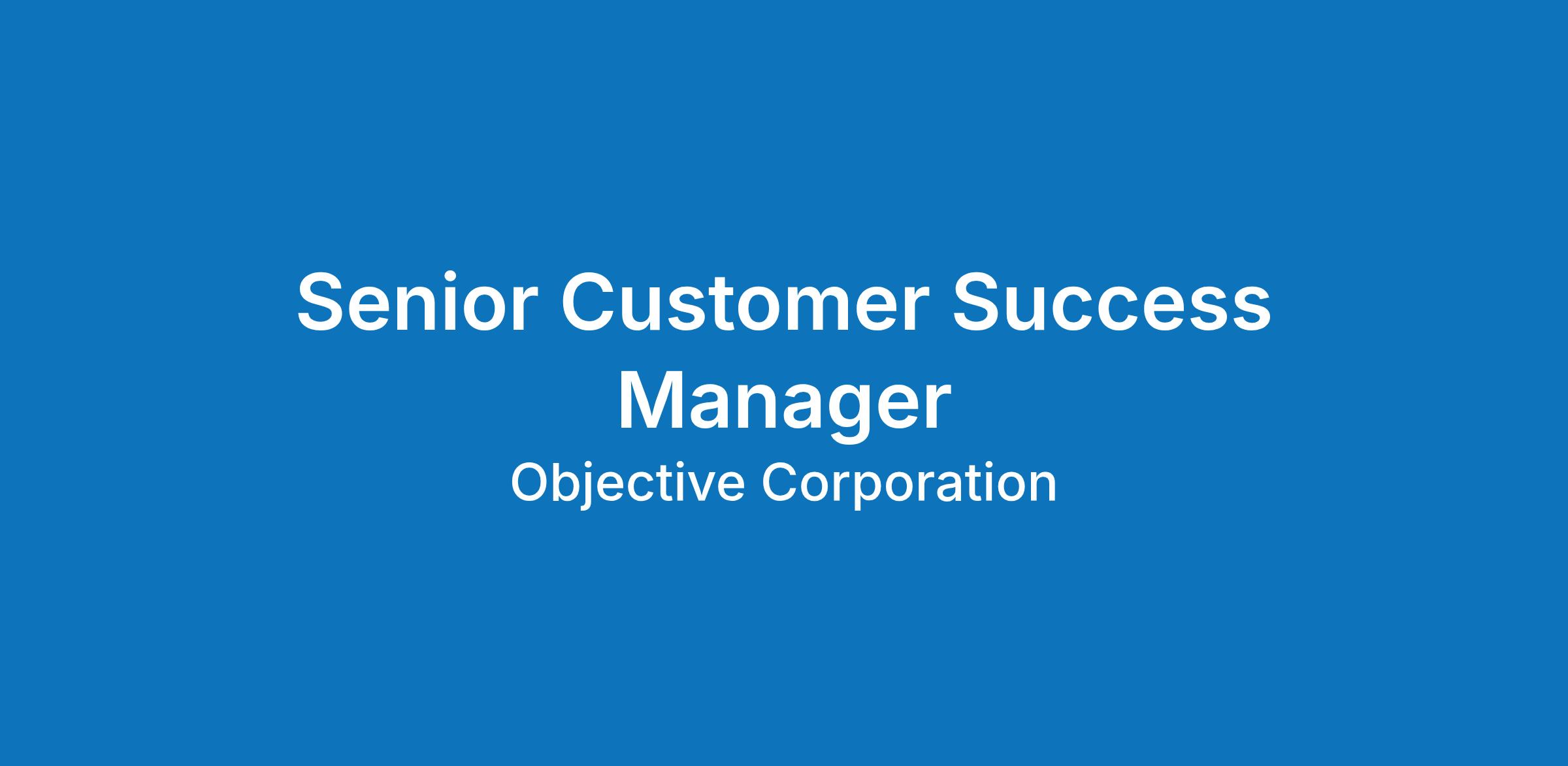 Senior Customer Success Manager

Objective Corporation